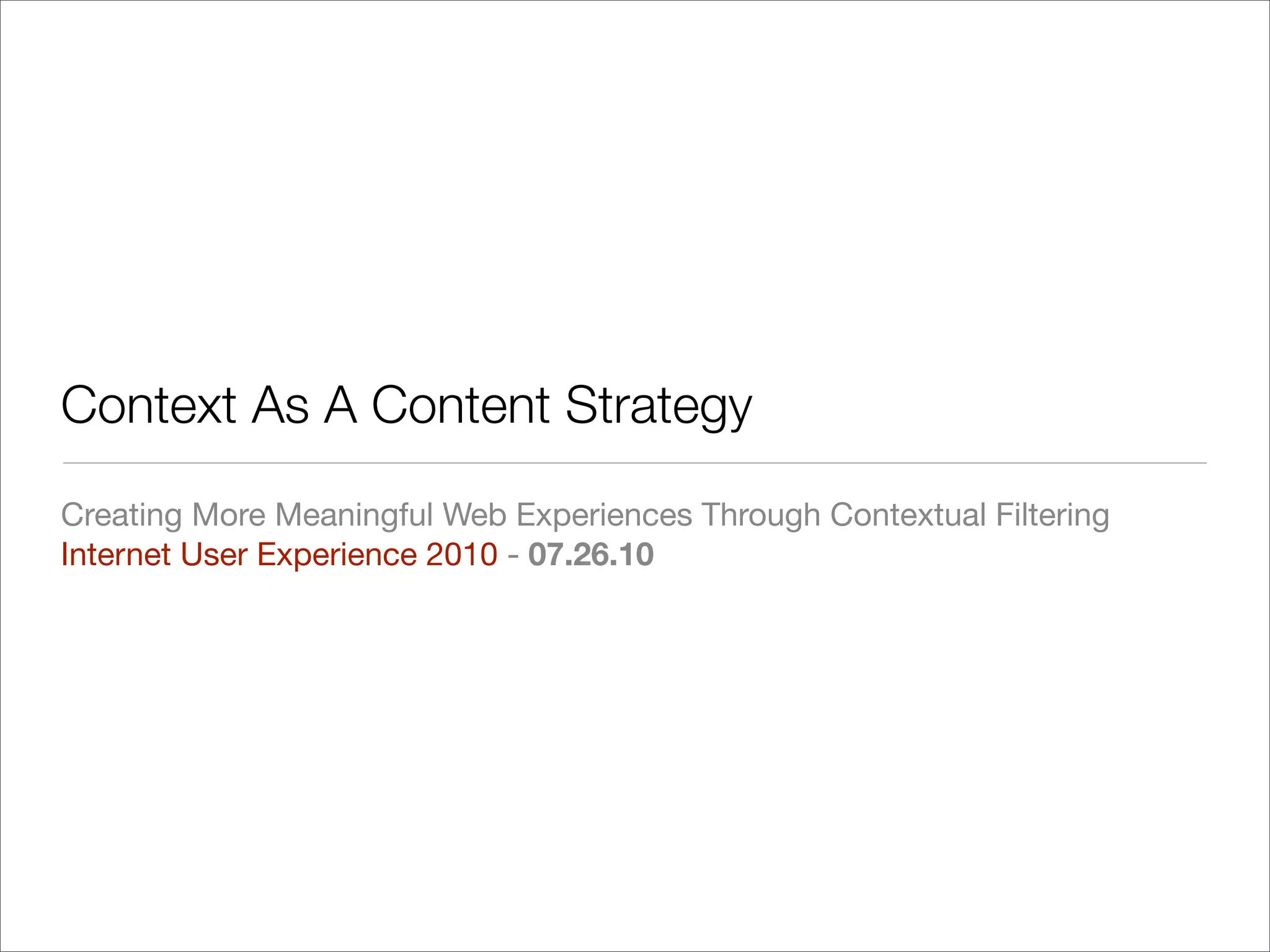 Context As A Content Strategy

Creating More Meaningful Web Experiences Through Contextual Filtering
Internet User Experience 2010 - 07.26.10